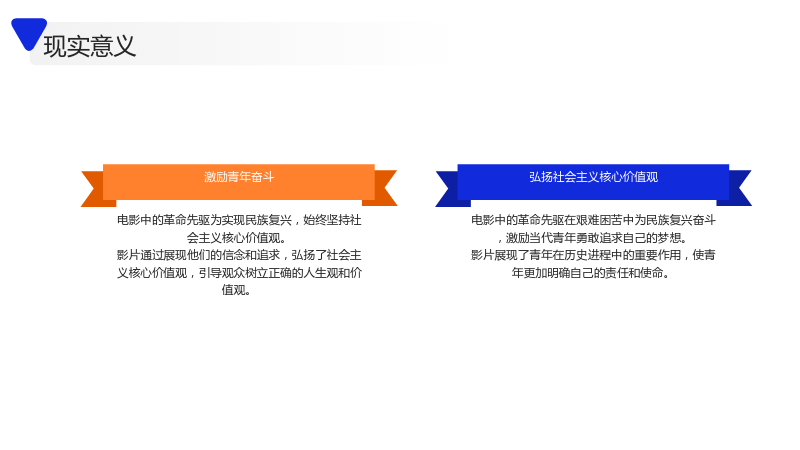 现实意义

激励青年奋斗

电影中的革命先驱为实现民族复兴，始终坚持社会主义核心价值观。
影片通过展现他们的信念和追求，弘扬了社会主义核心价值观，引导观众树立正确的人生观和价值观。

弘扬社会主义核心价值观

电影中的革命先驱在艰难困苦中为民族复兴奋斗，激励当代青年勇敢追求自己的梦想。
影片展现了青年在历史进程中的重要作用，使青年更加明确自己的责任和使命。